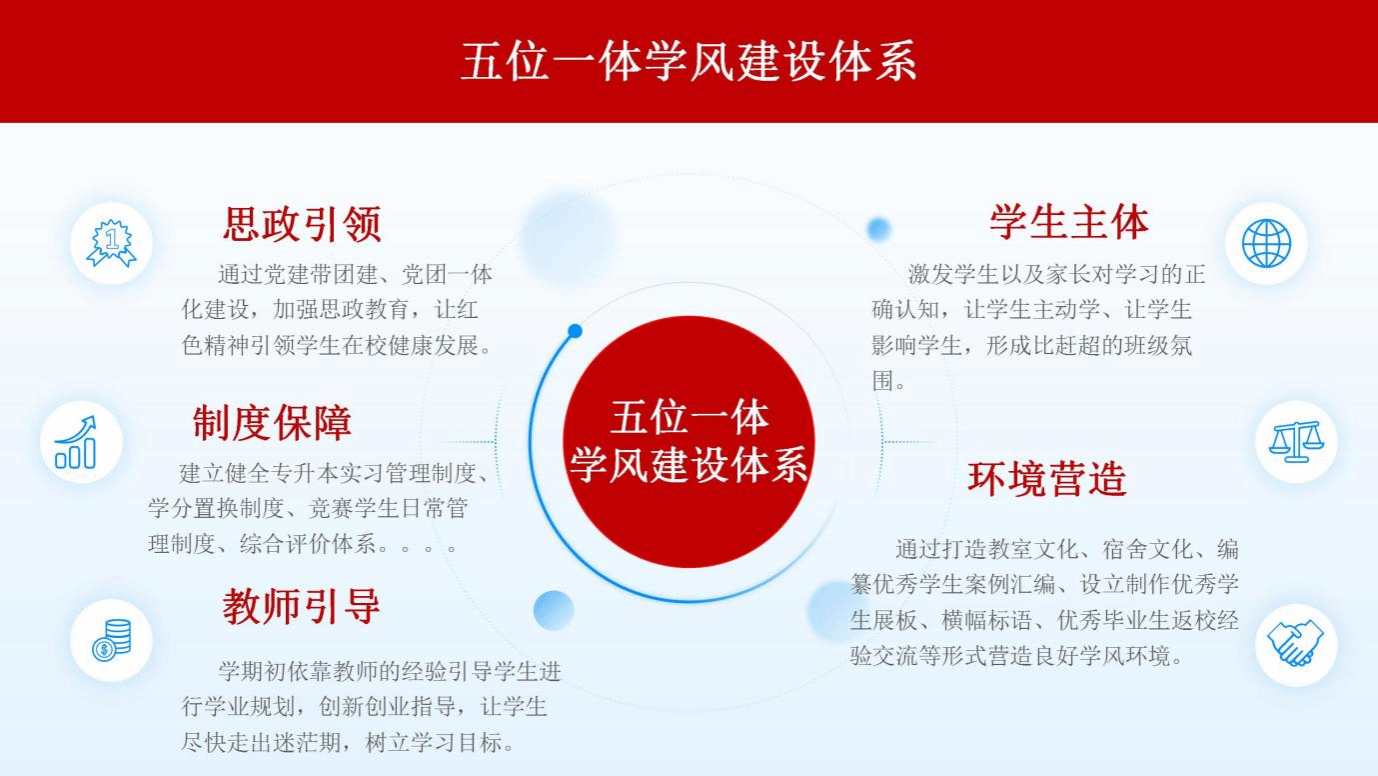 五位一体学风建设体系

思政引领

通过党建带团建、党团一体化建设，加强思政教育，让红色精神引领学生在校健康发展。

制度保障

建立健全专升本实习管理制度、学分置换制度、竞赛学生日常管理制度、综合评价体系。。。。

教师引导

学期初依靠教师的经验引导学生进行学业规划，创新创业指导，让学生尽快走出迷茫期，树立学习目标。

五位一体
学风建设体系

学生主体

激发学生以及家长对学习的正确认知，让学生主动学、让学生影响学生，形成比赶超的班级氛围。

环境营造

通过打造教室文化、宿舍文化、编纂优秀学生案例汇编、设立制作优秀学生展板、横幅标语、优秀毕业生返校经验交流等形式营造良好学风环境。